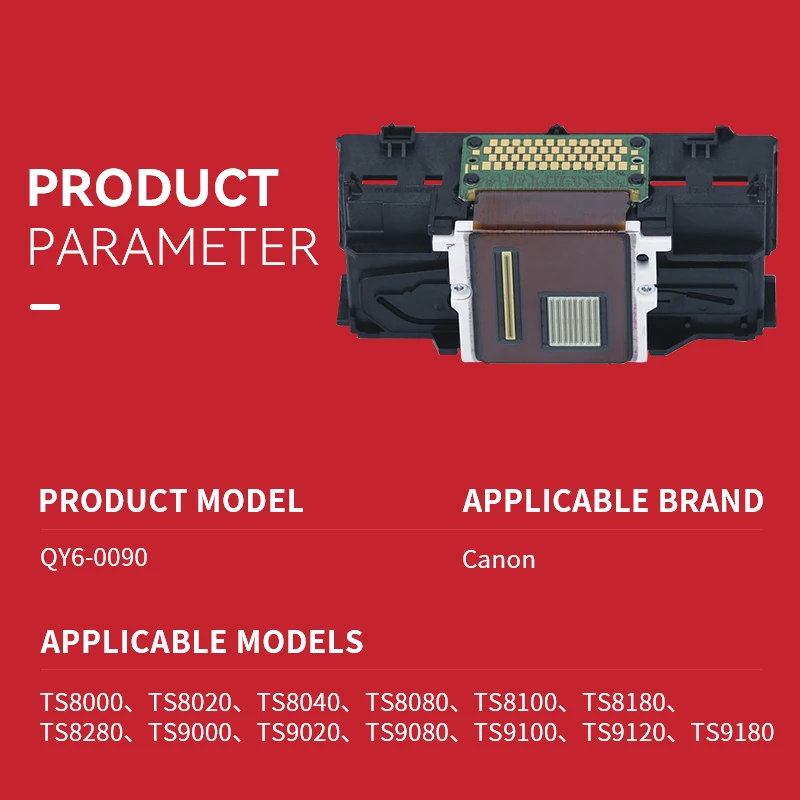 PRODUCT
PARAMETER

PRODUCT MODEL

QY6-0090

APPLICABLE BRAND

Canon

APPLICABLE MODELS

TS8000、TS8020、TS8040、TS8080、TS8100、TS8180、TS8280、TS9000、TS9020、TS9080、TS9100、TS9120、TS9180